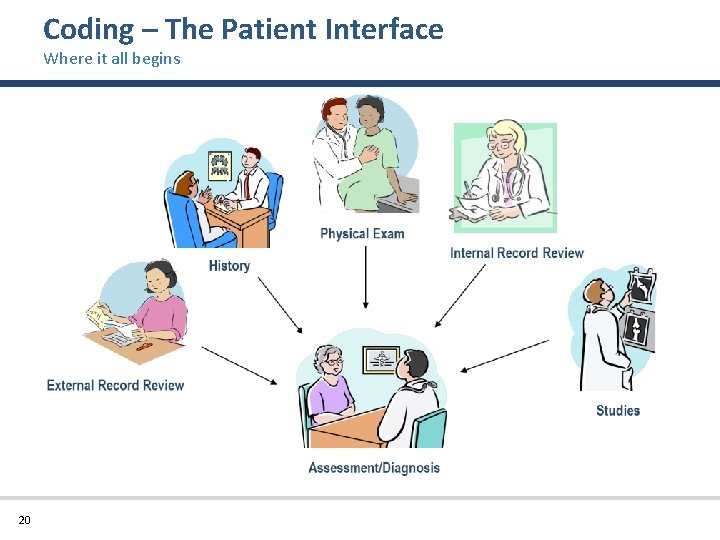 Coding – The Patient Interface
Where it all begins

Physical Exam

History

Internal Record Review

External Record Review

Studies

Assessment/Diagnosis

20